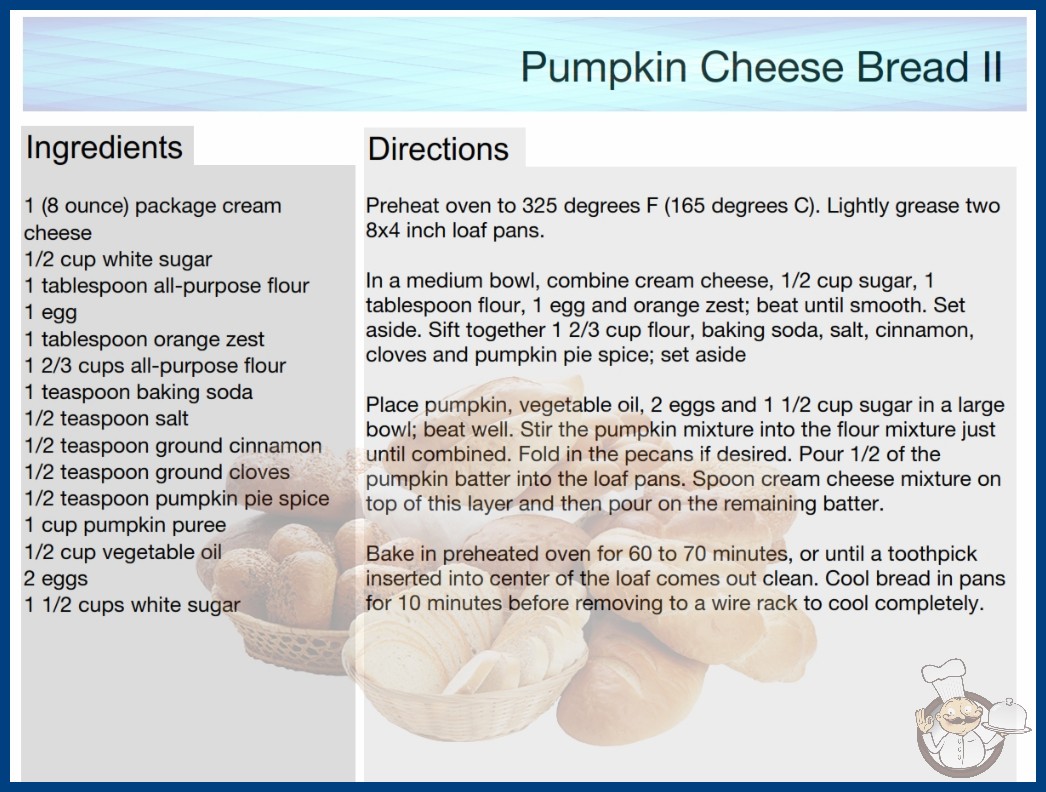 Pumpkin Cheese Bread II

Ingredients

1 (8 ounce) package cream cheese
1/2 cup white sugar
1 tablespoon all-purpose flour
1 egg
1 tablespoon orange zest
1 2/3 cups all-purpose flour
1 teaspoon baking soda
1/2 teaspoon salt
1/2 teaspoon ground cinnamon
1/2 teaspoon ground cloves
1/2 teaspoon pumpkin pie spice
1 cup pumpkin puree
1/2 cup vegetable oil
2 eggs
1 1/2 cups white sugar

Directions

Preheat oven to 325 degrees F (165 degrees C). Lightly grease two 8x4 inch loaf pans.

In a medium bowl, combine cream cheese, 1/2 cup sugar, 1 tablespoon flour, 1 egg and orange zest; beat until smooth. Set aside. Sift together 1 2/3 cup flour, baking soda, salt, cinnamon, cloves and pumpkin pie spice; set aside

Place pumpkin, vegetable oil, 2 eggs and 1 1/2 cup sugar in a large bowl; beat well. Stir the pumpkin mixture into the flour mixture just until combined. Fold in the pecans if desired. Pour 1/2 of the pumpkin batter into the loaf pans. Spoon cream cheese mixture on top of this layer and then pour on the remaining batter.

Bake in preheated oven for 60 to 70 minutes, or until a toothpick inserted into center of the loaf comes out clean. Cool bread in pans for 10 minutes before removing to a wire rack to cool completely.